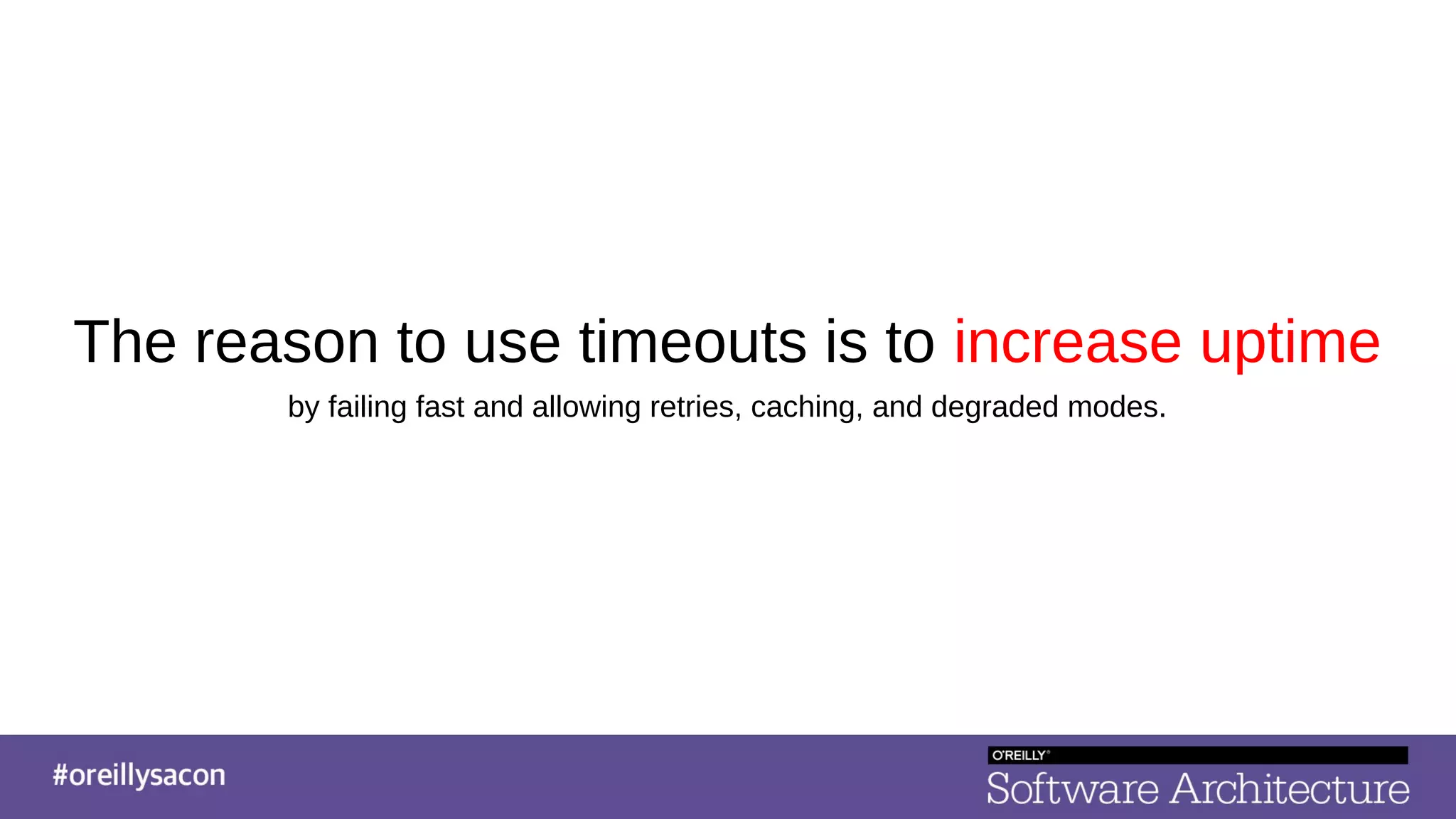 The reason to use timeouts is to increase uptime

by failing fast and allowing retries, caching, and degraded modes.

#oreillysacon

O'REILLY®

Software Architecture